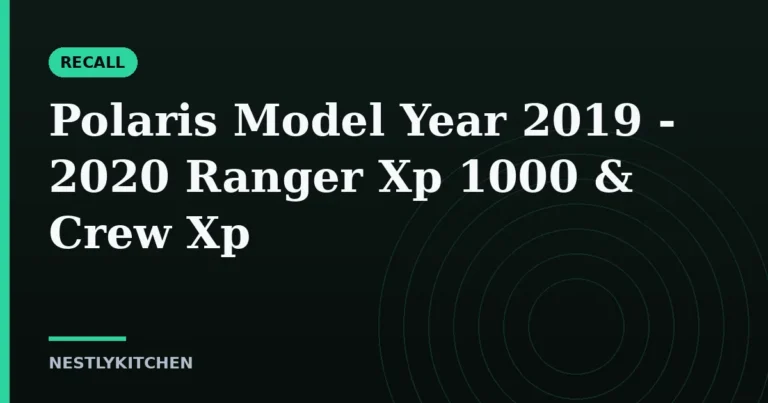 RECALL

Polaris Model Year 2019 - 2020 Ranger Xp 1000 & Crew Xp

NESTLYKITCHEN